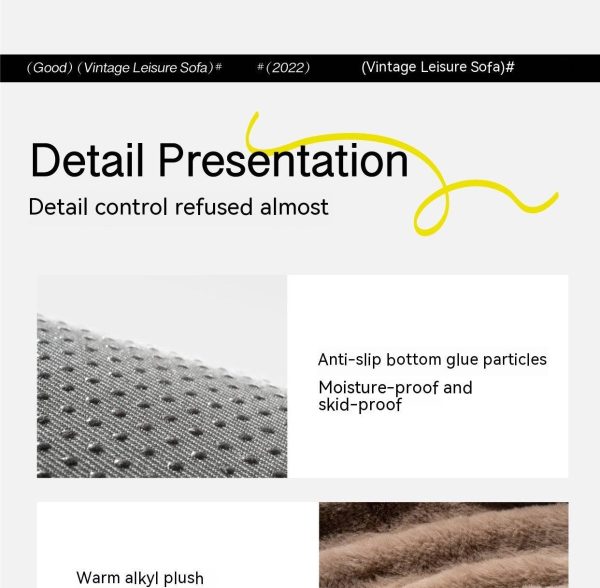 (Good) (Vintage Leisure Sofa)# #(2022) (Vintage Leisure Sofa)#

Detail Presentation

Detail control refused almost

Anti-slip bottom glue particles

Moisture-proof and skid-proof

Warm alkyl plush